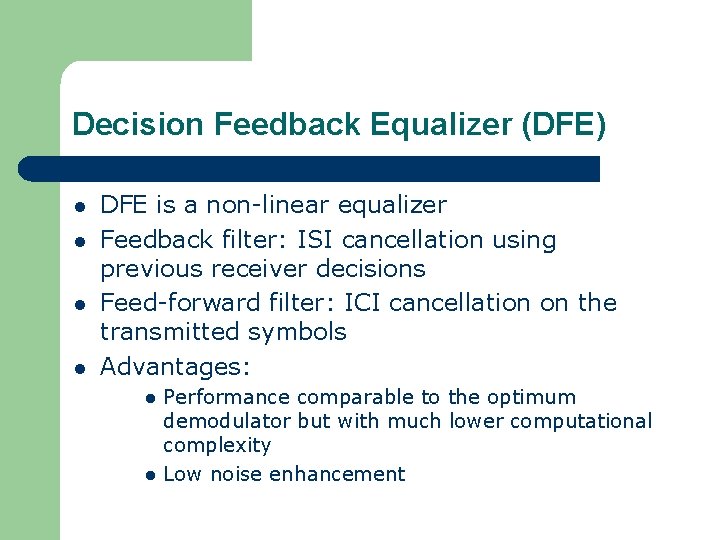 Decision Feedback Equalizer (DFE)

- DFE is a non-linear equalizer
- Feedback filter: ISI cancellation using previous receiver decisions
- Feed-forward filter: ICI cancellation on the transmitted symbols
- Advantages:
  - Performance comparable to the optimum demodulator but with much lower computational complexity
  - Low noise enhancement